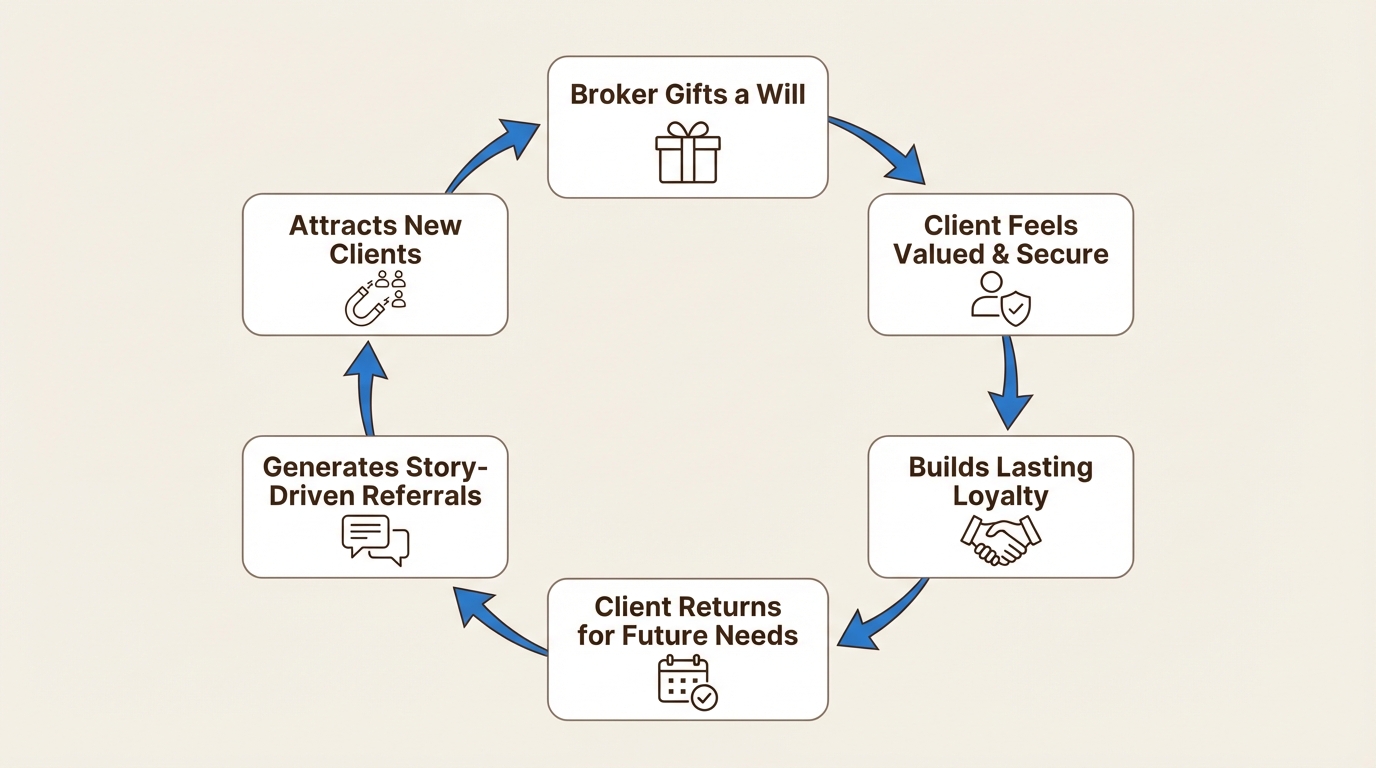 Broker Gifts a Will

Client Feels Valued & Secure

Builds Lasting Loyalty

Client Returns for Future Needs

Generates Story-Driven Referrals

Attracts New Clients